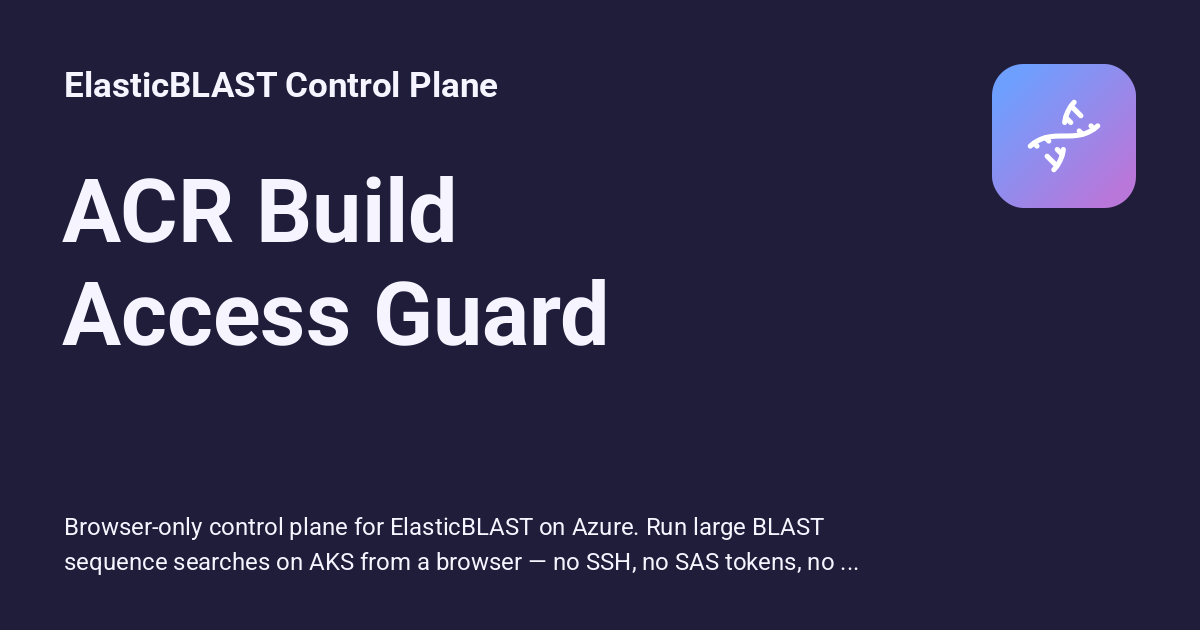 ElasticBLAST Control Plane

ACR Build Access Guard

Browser-only control plane for ElasticBLAST on Azure. Run large BLAST sequence searches on AKS from a browser — no SSH, no SAS tokens, no ...